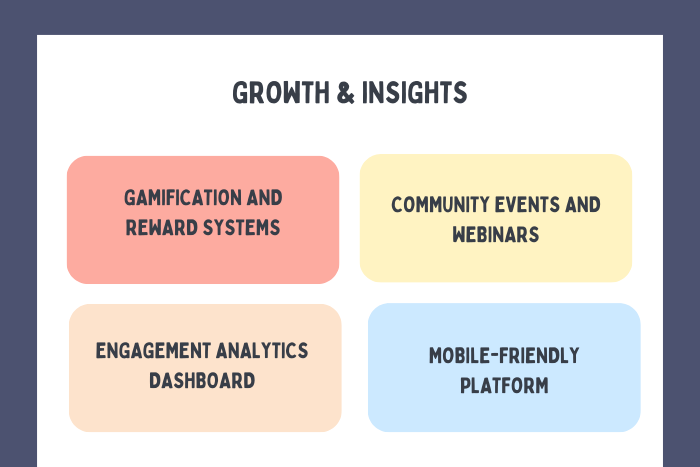 GROWTH & INSIGHTS

GAMIFICATION AND REWARD SYSTEMS

COMMUNITY EVENTS AND WEBINARS

ENGAGEMENT ANALYTICS DASHBOARD

MOBILE-FRIENDLY PLATFORM